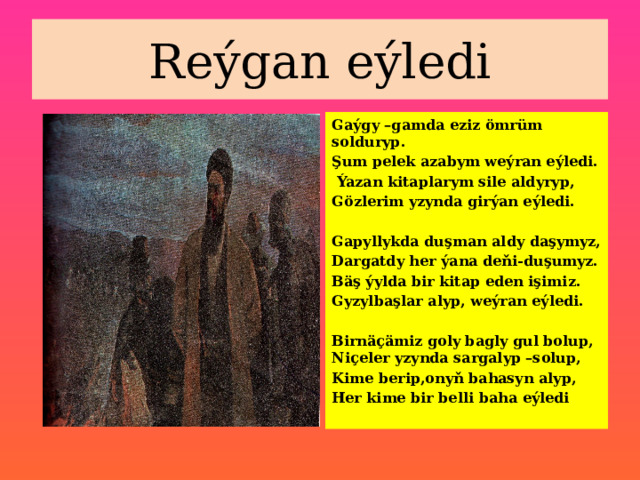 Reýgan eýledi

Gaýgy –gamda eziz ömrüm solduryp.
Şum pelek azabym weýran eýledi.
Ýazan kitaplarym sile aldyryp,
Gözlerim yzynda girýan eýledi.

Gapyllykda duşman aldy daşymyz,
Dargatdy her ýana deňi-duşumyz.
Bäş ýylda bir kitap eden işimiz.
Gyzylbaşlar alyp, weýran eýledi.

Birnäçämiz goly bagly gul bolup,
Niçeler yzynda sargalyp –solup,
Kime berip,onyň bahasyn alyp,
Her kime bir belli baha eýledi